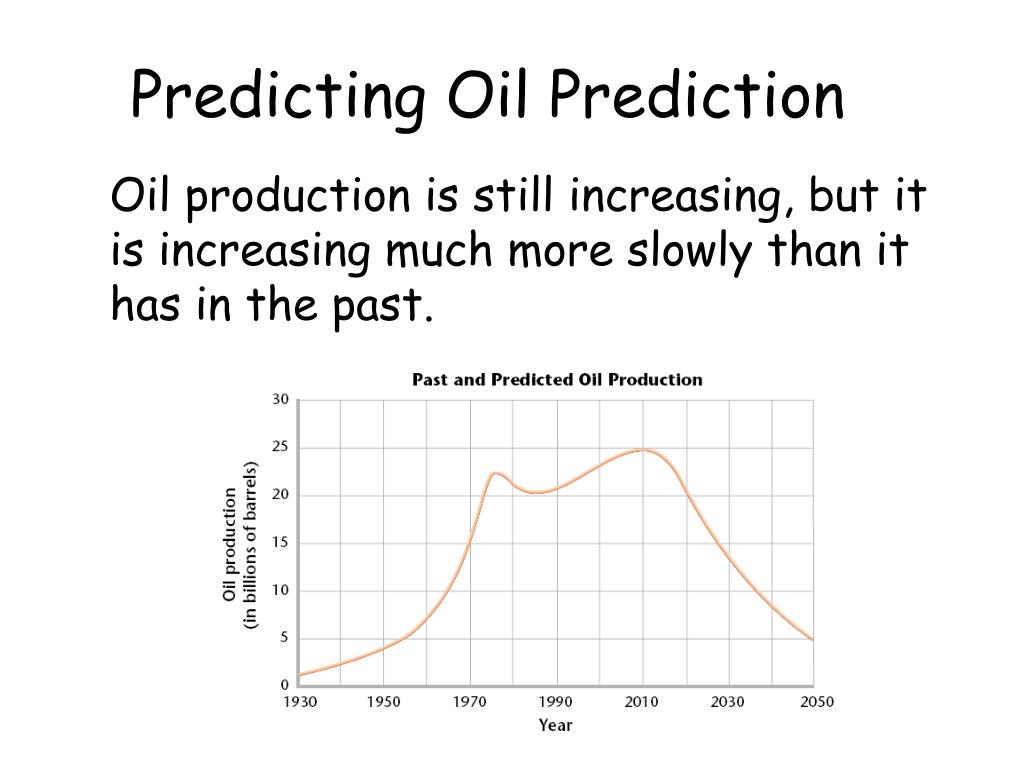 Predicting Oil Prediction

Oil production is still increasing, but it is increasing much more slowly than it has in the past.

Past and Predicted Oil Production

Oil production (in billions of barrels)

30
25
20
15
10
5
0

1930 1950 1970 1990 2010 2030 2050

Year